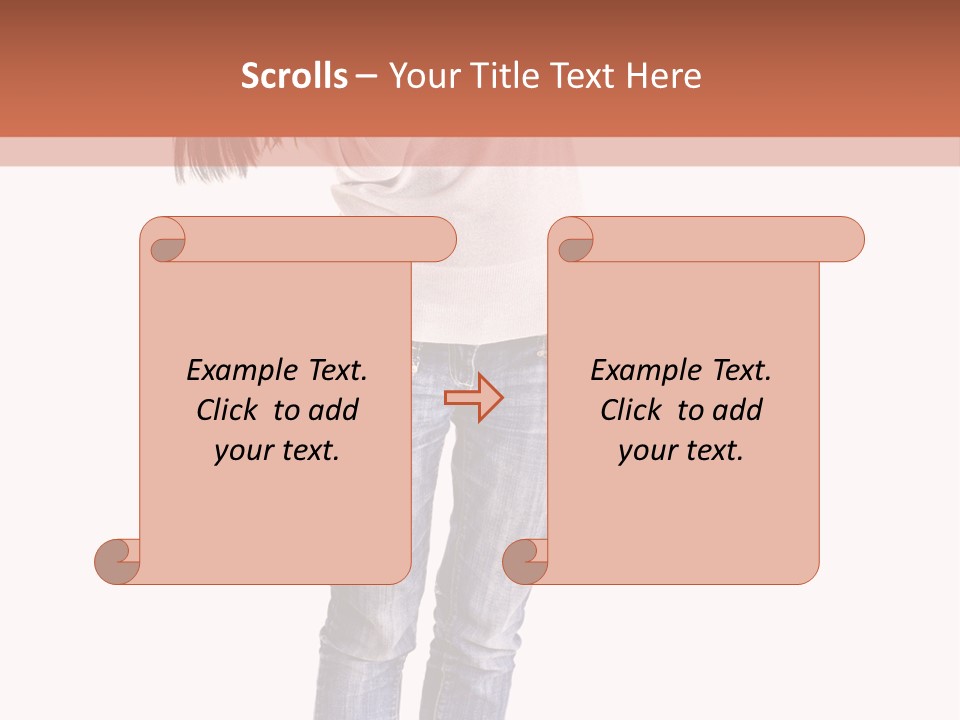 Scrolls – Your Title Text Here

Example Text. Click to add your text.

Example Text. Click to add your text.